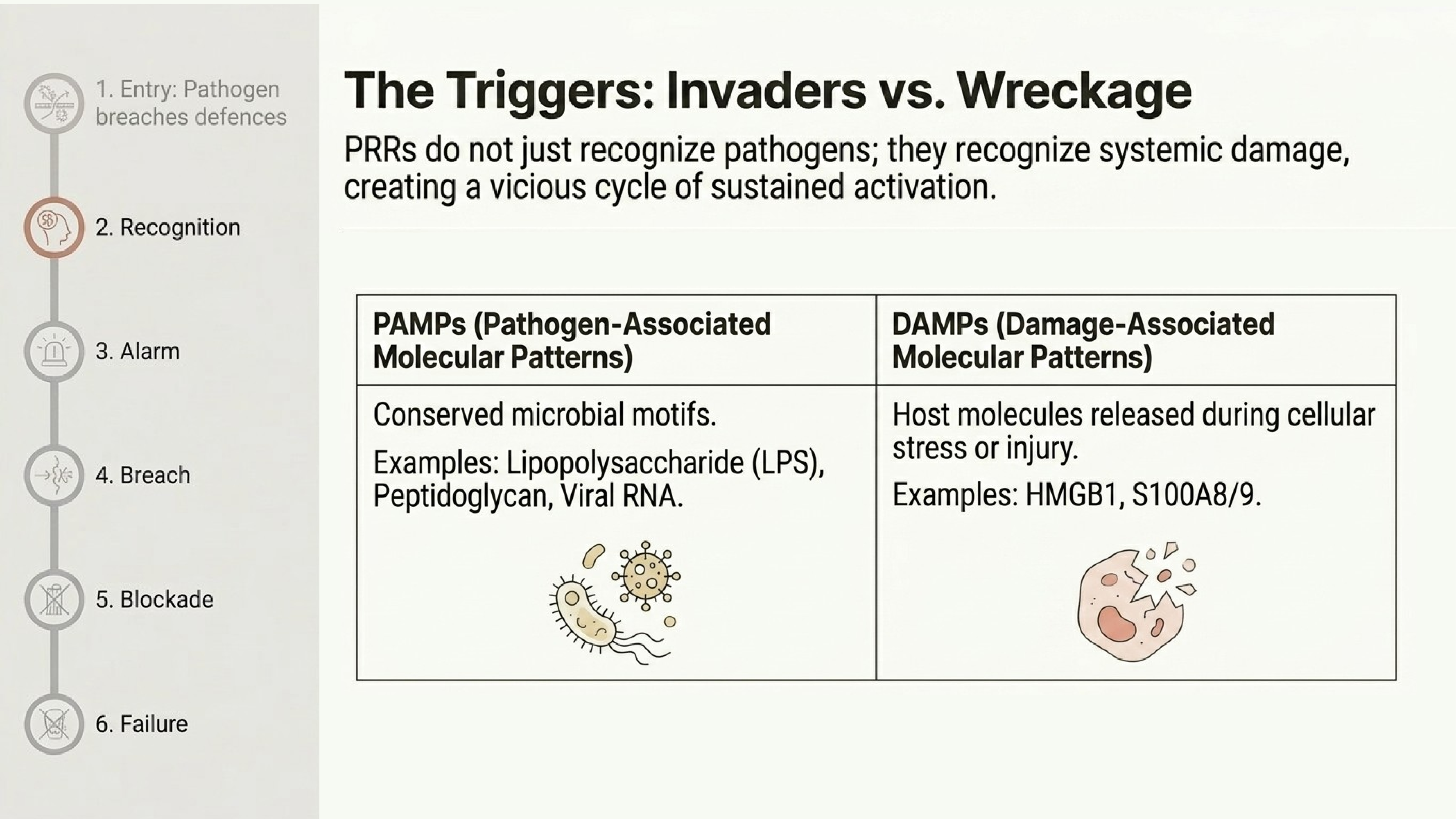 1. Entry: Pathogen breaches defences

2. Recognition

3. Alarm

4. Breach

5. Blockade

6. Failure

The Triggers: Invaders vs. Wreckage

PRRs do not just recognize pathogens; they recognize systemic damage, creating a vicious cycle of sustained activation.

| PAMPs (Pathogen-Associated Molecular Patterns) | DAMPs (Damage-Associated Molecular Patterns) |
|---|---|
| Conserved microbial motifs. Examples: Lipopolysaccharide (LPS), Peptidoglycan, Viral RNA. | Host molecules released during cellular stress or injury. Examples: HMGB1, S100A8/9. |